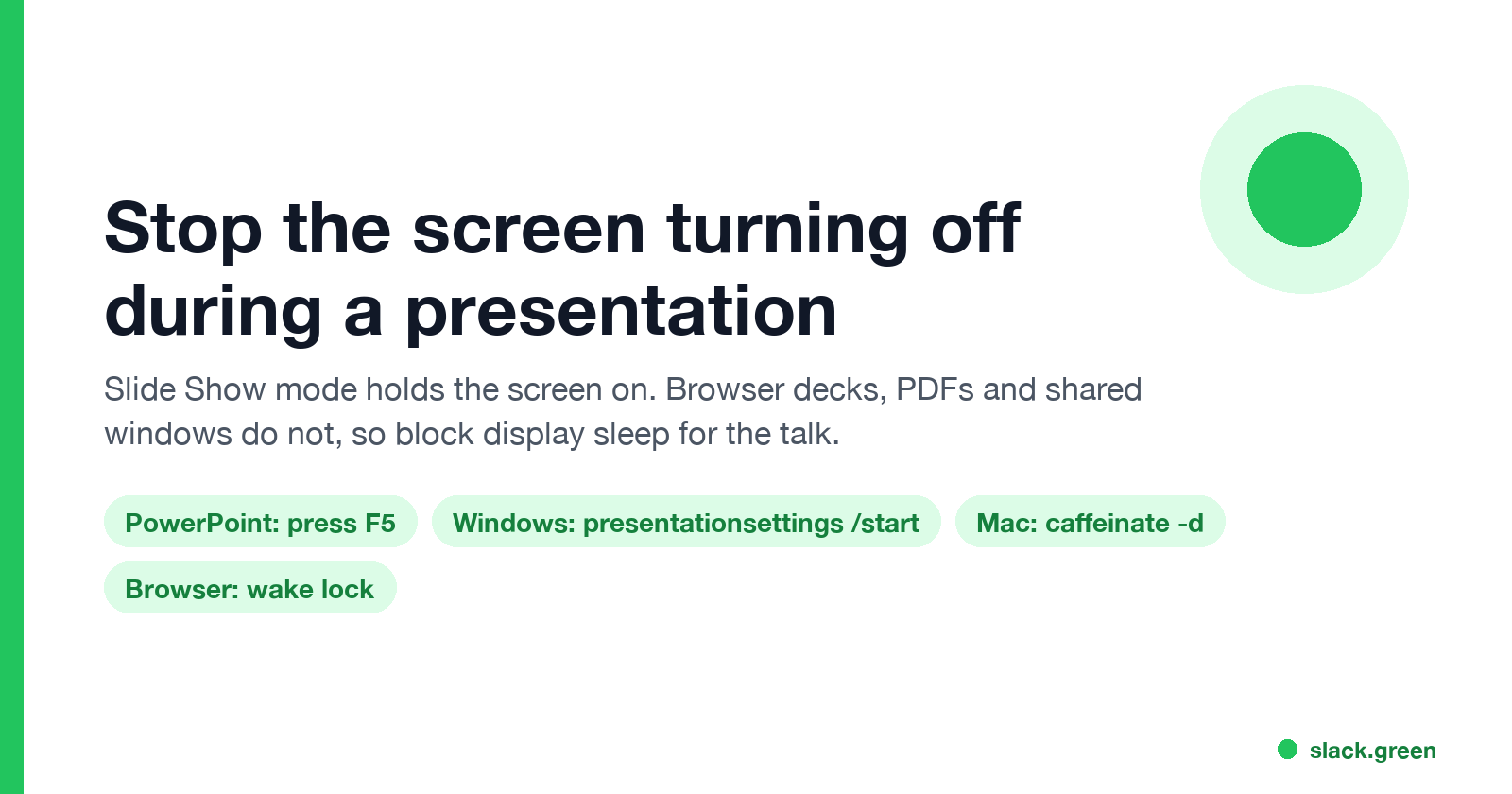 Stop the screen turning off during a presentation

Slide Show mode holds the screen on. Browser decks, PDFs and shared windows do not, so block display sleep for the talk.

PowerPoint: press F5

Windows: presentationsettings /start

Mac: caffeinate -d

Browser: wake lock

slack.green